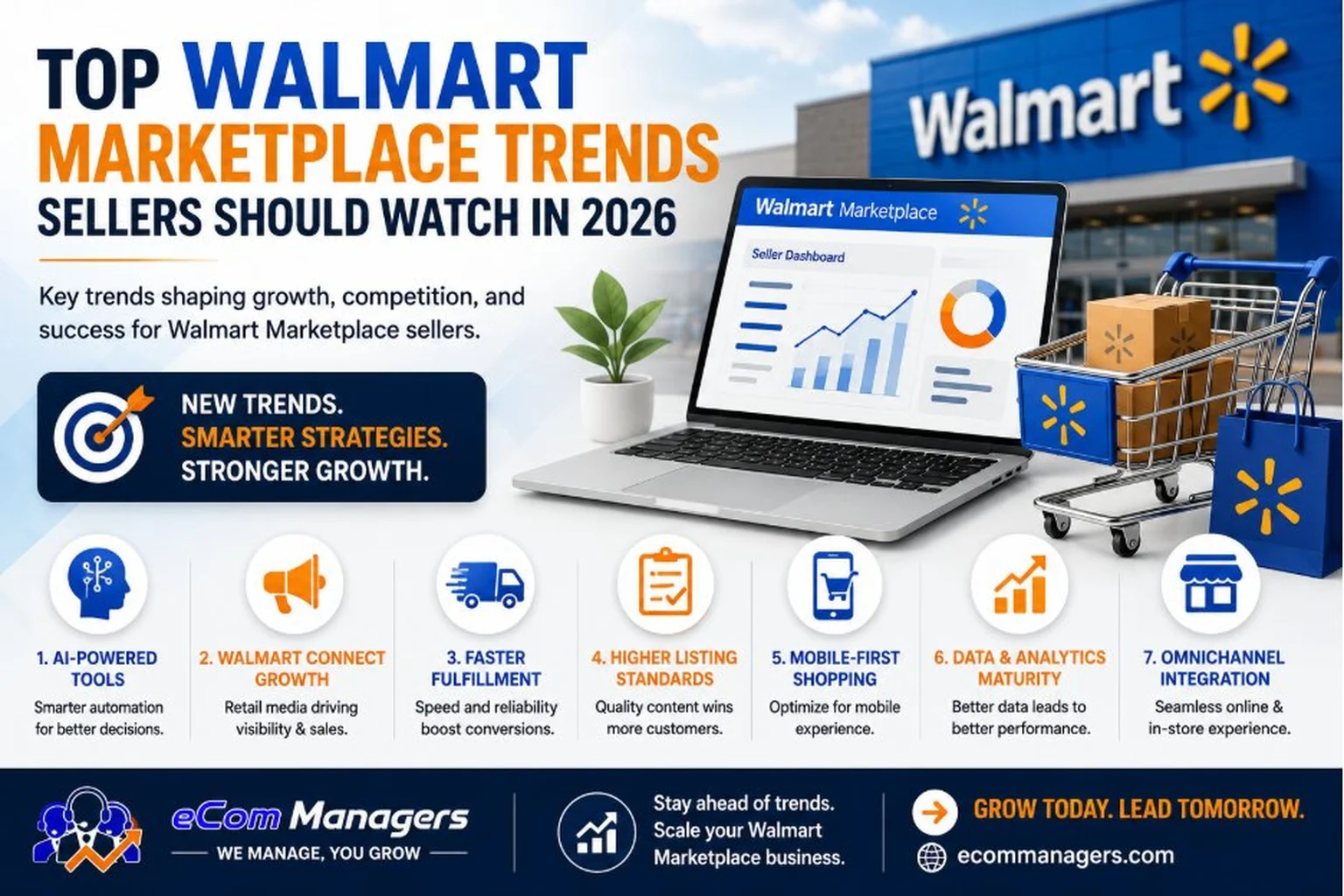 TOP WALMART MARKETPLACE TRENDS SELLERS SHOULD WATCH IN 2026

Key trends shaping growth, competition, and success for Walmart Marketplace sellers.

NEW TRENDS. SMARTER STRATEGIES. STRONGER GROWTH.

Walmart

Walmart Marketplace

Seller Dashboard

1. AI-POWERED TOOLS
Smarter automation for better decisions.

2. WALMART CONNECT GROWTH
Retail media driving visibility & sales.

3. FASTER FULFILLMENT
Speed and reliability boost conversions.

4. HIGHER LISTING STANDARDS
Quality content wins more customers.

5. MOBILE-FIRST SHOPPING
Optimize for mobile experience.

6. DATA & ANALYTICS MATURITY
Better data leads to better performance.

7. OMNICHANNEL INTEGRATION
Seamless online & in-store experience.

eCom Managers
WE MANAGE, YOU GROW

Stay ahead of trends. Scale your Walmart Marketplace business.

GROW TODAY. LEAD TOMORROW.

ecommanagers.com